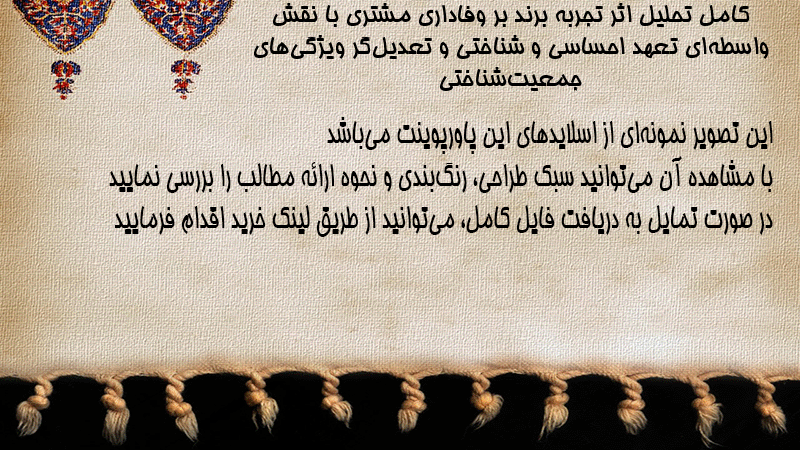 کامل تحلیل اثر تجربه برند بر وفاداری مشتری با نقش واسطه‌ای تعهد احساسی و شناختی و تعدیل‌گر ویژگی‌های جمعیت‌شناختی

این تصویر نمونه‌ای از اسلایدهای این پاورپوینت می‌باشد
با مشاهده آن می‌توانید سبک طراحی، رنگ‌بندی و نحوه ارائه مطالب را بررسی نمایید
در صورت تمایل به دریافت فایل کامل، می‌توانید از طریق لینک خرید اقدام فرمایید